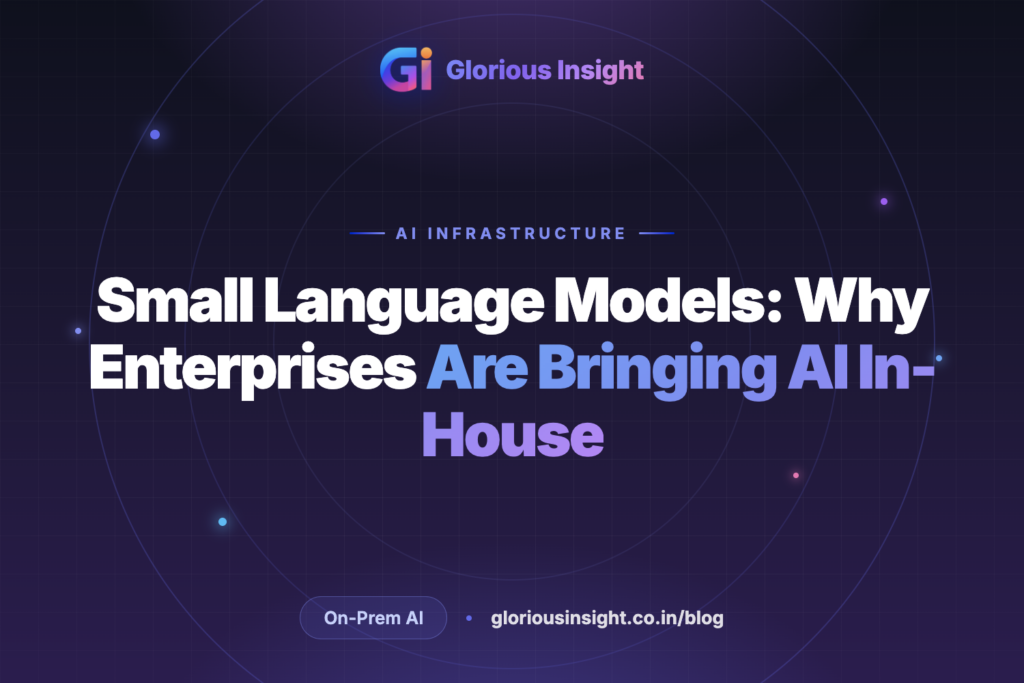 Gi Glorious Insight

AI INFRASTRUCTURE

Small Language Models: Why Enterprises Are Bringing AI In-House

On-Prem AI • gloriousinsight.co.in/blog